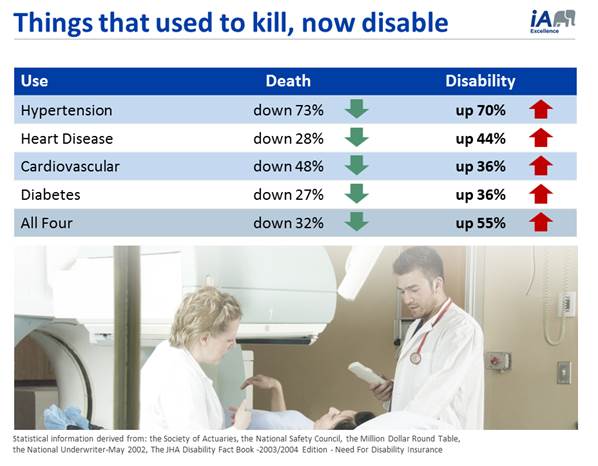 Things that used to kill, now disable

iA Excellence

| Use | Death | Disability |
|---|---|---|
| Hypertension | down 73% | up 70% |
| Heart Disease | down 28% | up 44% |
| Cardiovascular | down 48% | up 36% |
| Diabetes | down 27% | up 36% |
| All Four | down 32% | up 55% |

Statistical information derived from: the Society of Actuaries, the National Safety Council, the Million Dollar Round Table, the National Underwriter-May 2002, The JHA Disability Fact Book -2003/2004 Edition - Need For Disability Insurance